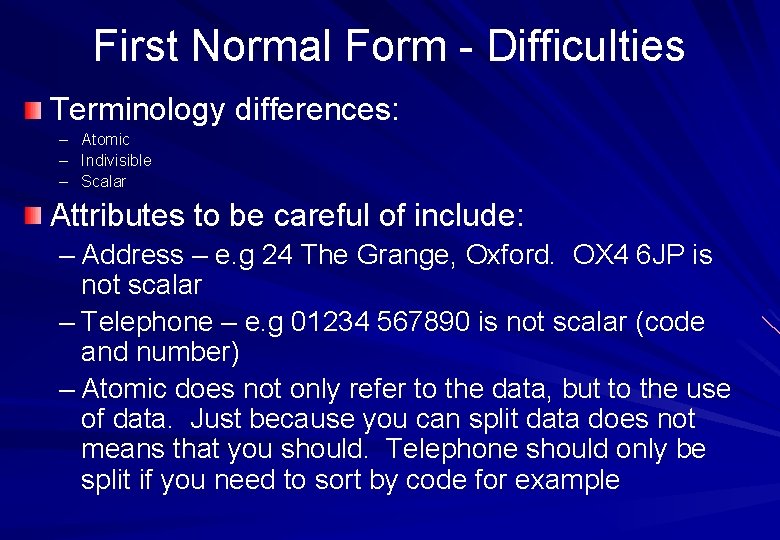 First Normal Form - Difficulties

Terminology differences:

– Atomic
– Indivisible
– Scalar

Attributes to be careful of include:

– Address – e.g 24 The Grange, Oxford. OX4 6JP is not scalar
– Telephone – e.g 01234 567890 is not scalar (code and number)
– Atomic does not only refer to the data, but to the use of data. Just because you can split data does not means that you should. Telephone should only be split if you need to sort by code for example